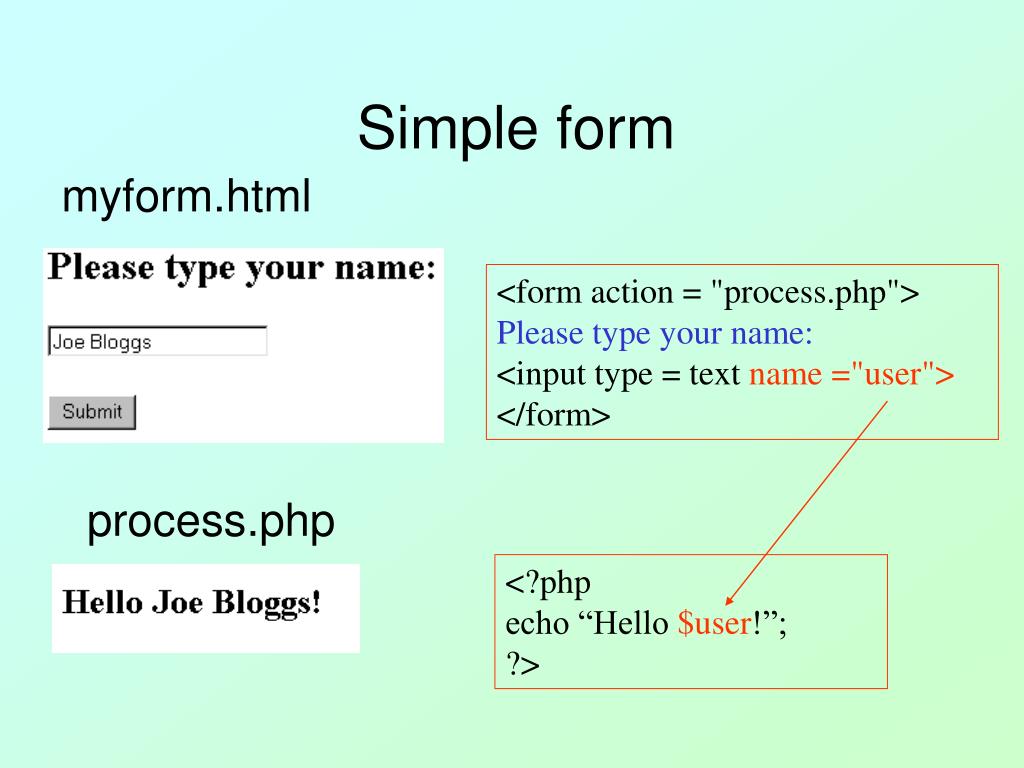 Simple form

myform.html

Please type your name:

Joe Bloggs

Submit

<form action = "process.php">
Please type your name:
<input type = text name ="user">
</form>

process.php

Hello Joe Bloggs!

<?php
echo “Hello $user!”;
?>